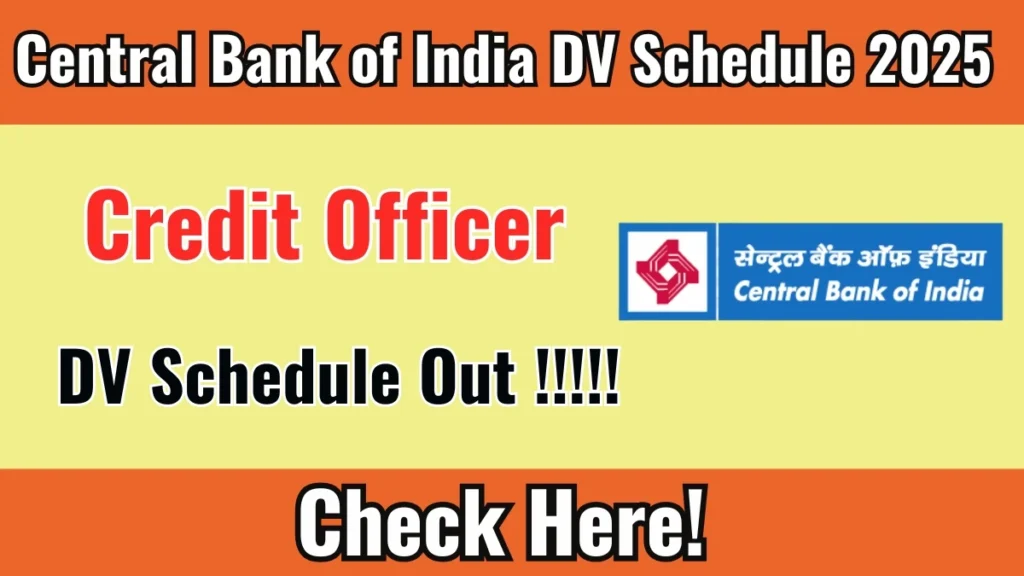 Central Bank of India DV Schedule 2025

Credit Officer

सेन्ट्रल बैंक ऑफ़ इंडिया
Central Bank of India

DV Schedule Out !!!!!

Check Here!